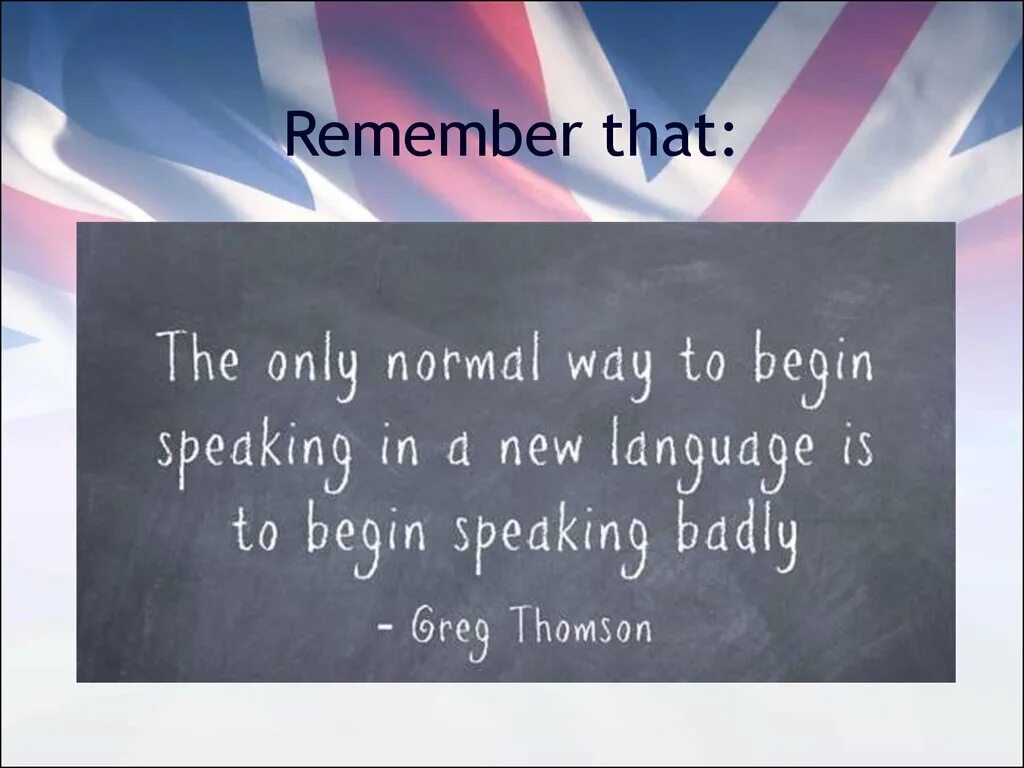 Remember that:

The only normal way to begin speaking in a new language is to begin speaking badly

- Greg Thomson